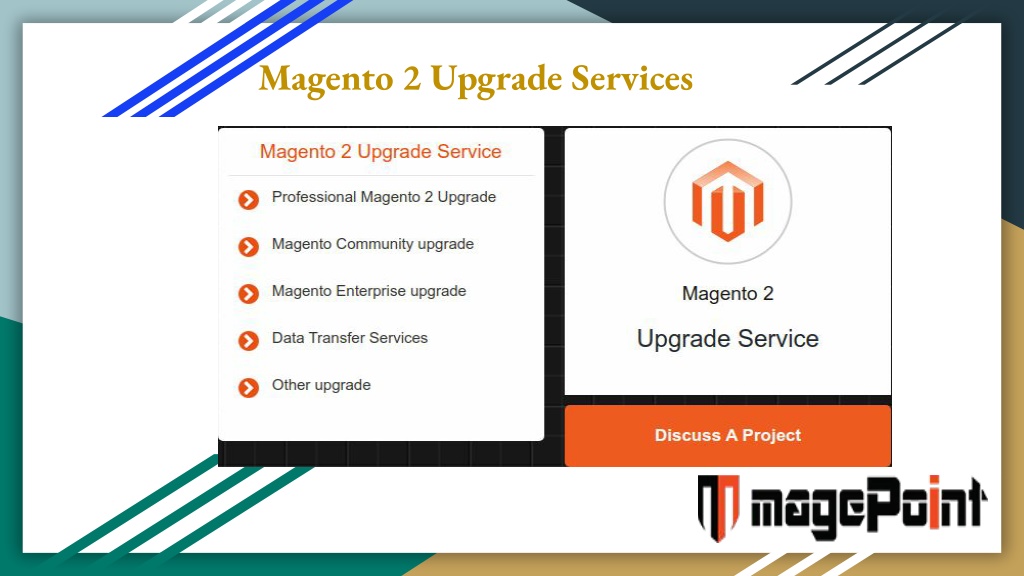 Magento 2 Upgrade Services

Magento 2 Upgrade Service

Professional Magento 2 Upgrade

Magento Community upgrade

Magento Enterprise upgrade

Data Transfer Services

Other upgrade

Magento 2

Upgrade Service

Discuss A Project

magePoint